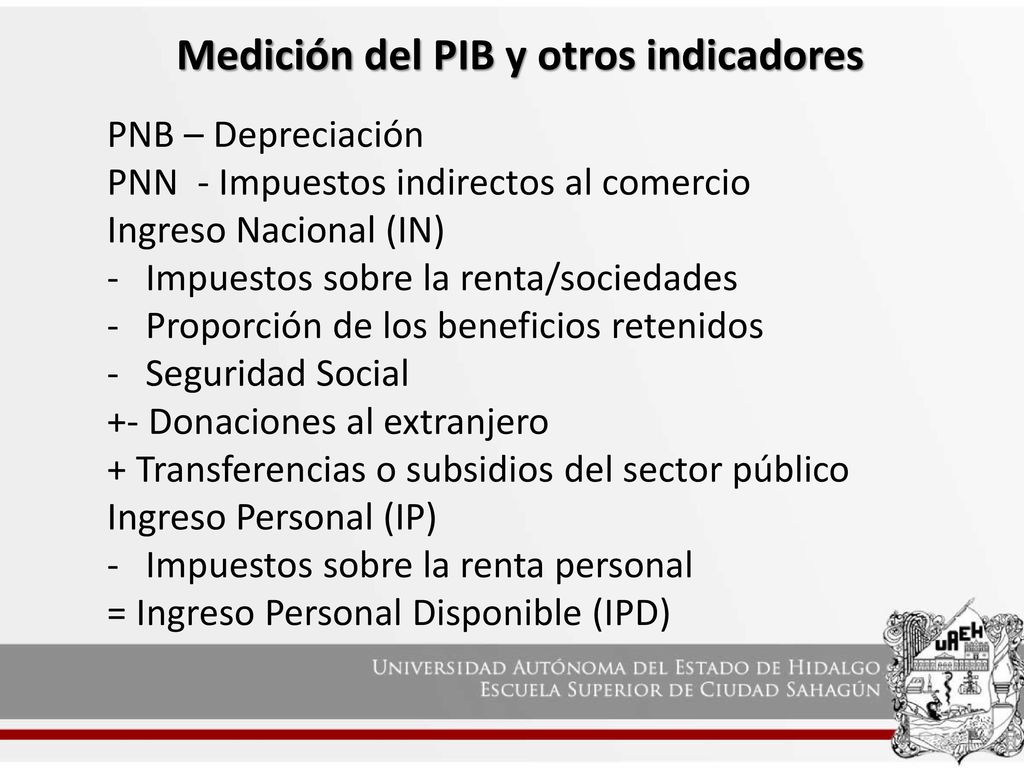 Medición del PIB y otros indicadores

PNB – Depreciación
PNN - Impuestos indirectos al comercio
Ingreso Nacional (IN)
- Impuestos sobre la renta/sociedades
- Proporción de los beneficios retenidos
- Seguridad Social
+- Donaciones al extranjero
+ Transferencias o subsidios del sector público
Ingreso Personal (IP)
- Impuestos sobre la renta personal
= Ingreso Personal Disponible (IPD)

UNIVERSIDAD AUTÓNOMA DEL ESTADO DE HIDALGO
ESCUELA SUPERIOR DE CIUDAD SAHAGÚN

UAEH